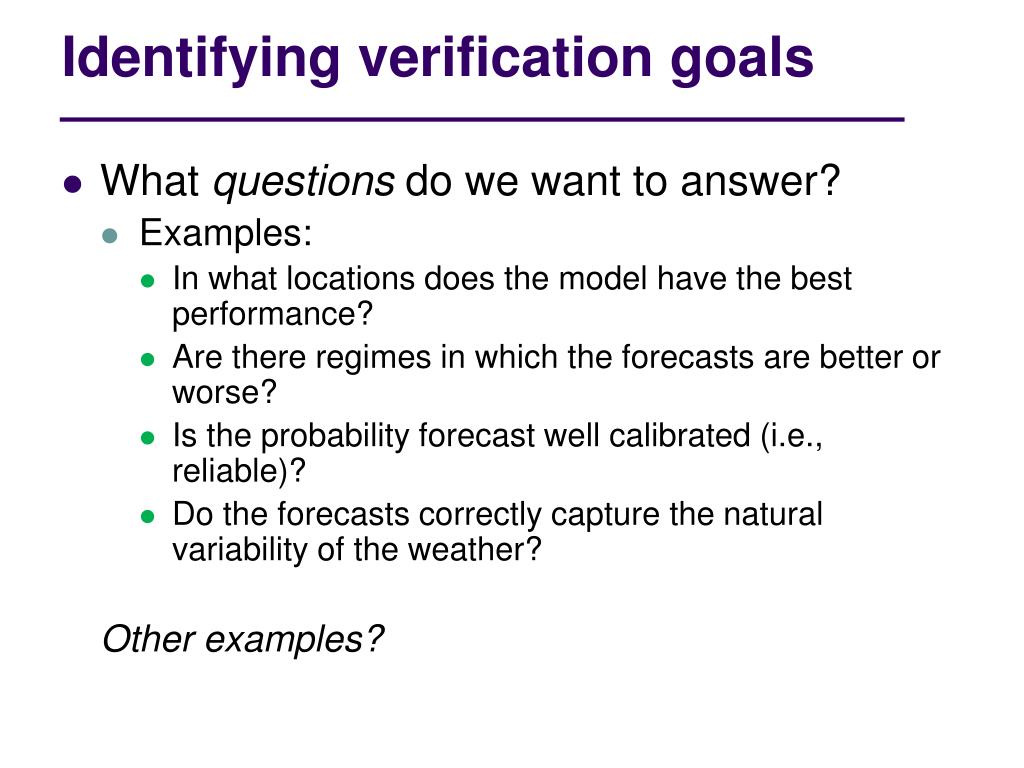 Identifying verification goals

- What questions do we want to answer?
  - Examples:
    - In what locations does the model have the best performance?
    - Are there regimes in which the forecasts are better or worse?
    - Is the probability forecast well calibrated (i.e., reliable)?
    - Do the forecasts correctly capture the natural variability of the weather?

Other examples?